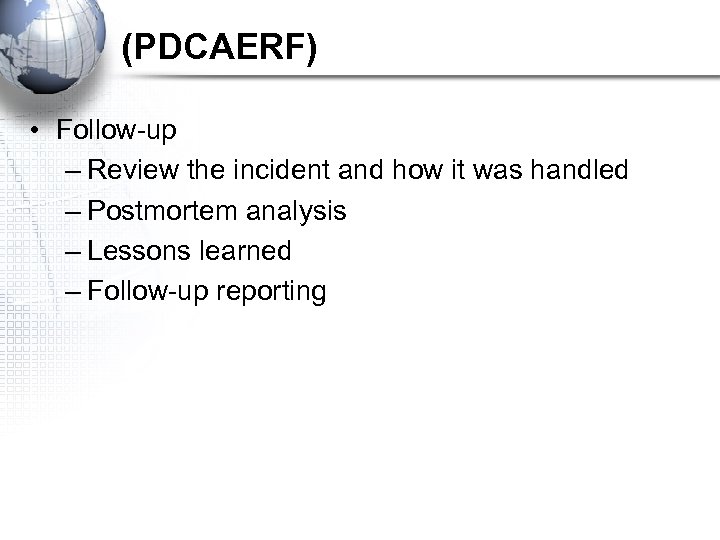 (PDCAERF)

• Follow-up
– Review the incident and how it was handled
– Postmortem analysis
– Lessons learned
– Follow-up reporting